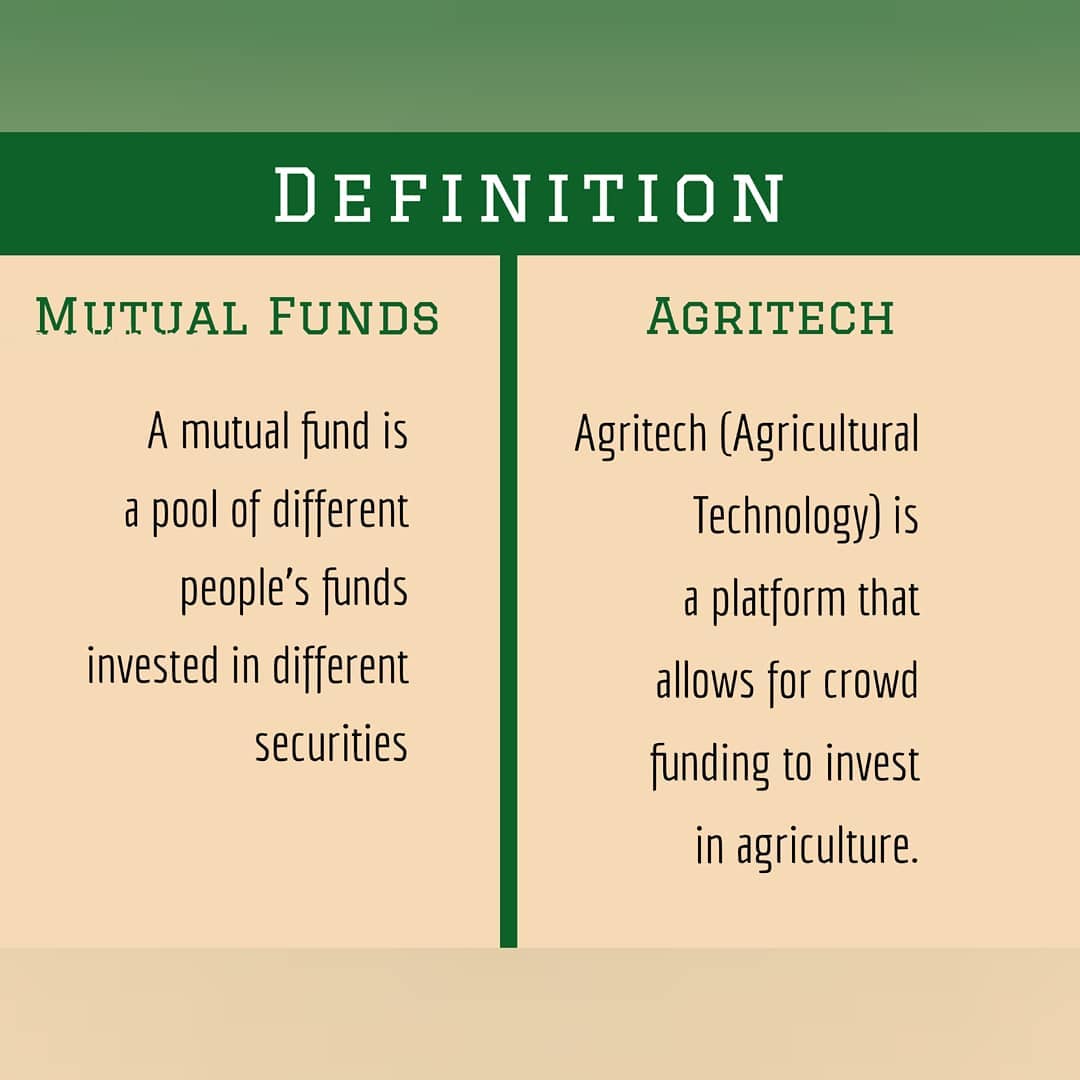 DEFINITION

MUTUAL FUNDS

A mutual fund is a pool of different people's funds invested in different securities

AGRITECH

Agritech (Agricultural Technology) is a platform that allows for crowd funding to invest in agriculture.